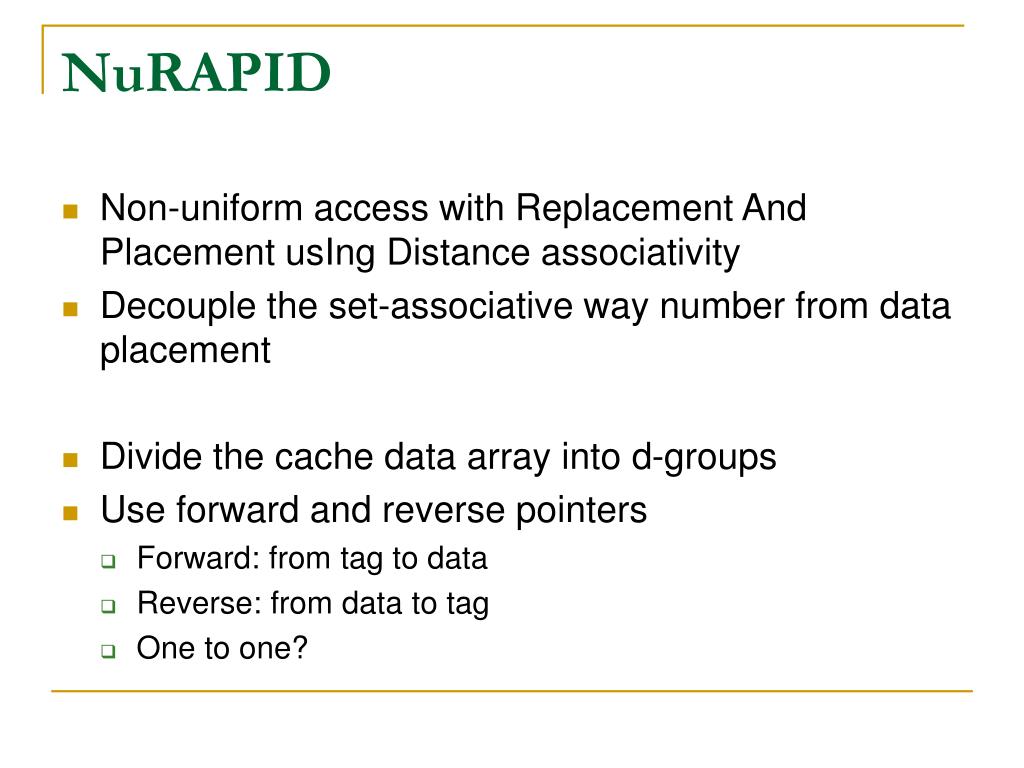 NuRAPID

Non-uniform access with Replacement And Placement usIng Distance associativity

Decouple the set-associative way number from data placement

Divide the cache data array into d-groups

Use forward and reverse pointers

Forward: from tag to data

Reverse: from data to tag

One to one?